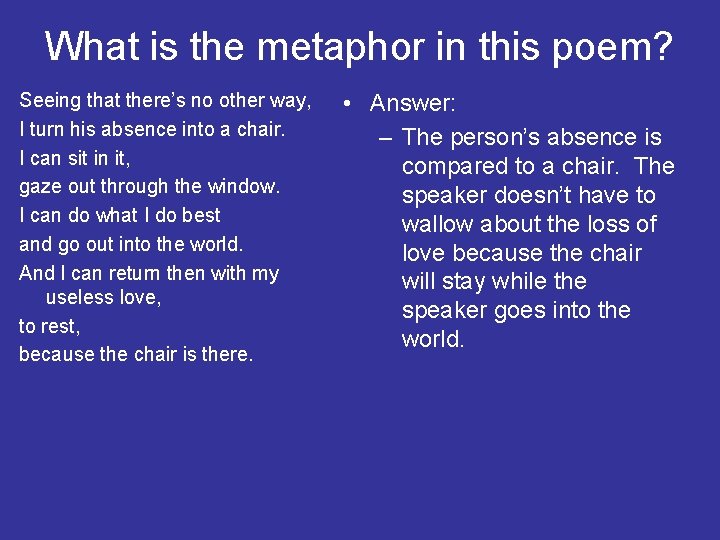 What is the metaphor in this poem?

Seeing that there's no other way,
I turn his absence into a chair.
I can sit in it,
gaze out through the window.
I can do what I do best
and go out into the world.
And I can return then with my useless love,
to rest,
because the chair is there.

• Answer:
– The person's absence is compared to a chair. The speaker doesn't have to wallow about the loss of love because the chair will stay while the speaker goes into the world.